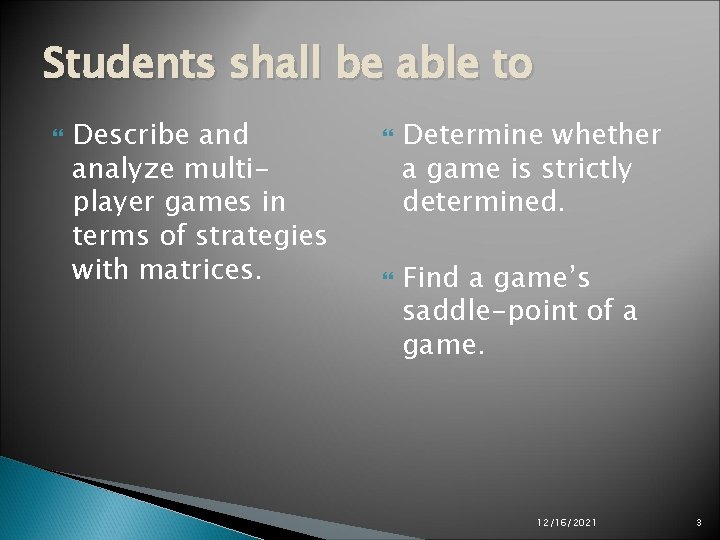 Students shall be able to

Describe and analyze multi-player games in terms of strategies with matrices.

Determine whether a game is strictly determined.

Find a game's saddle-point of a game.

12/16/2021

3